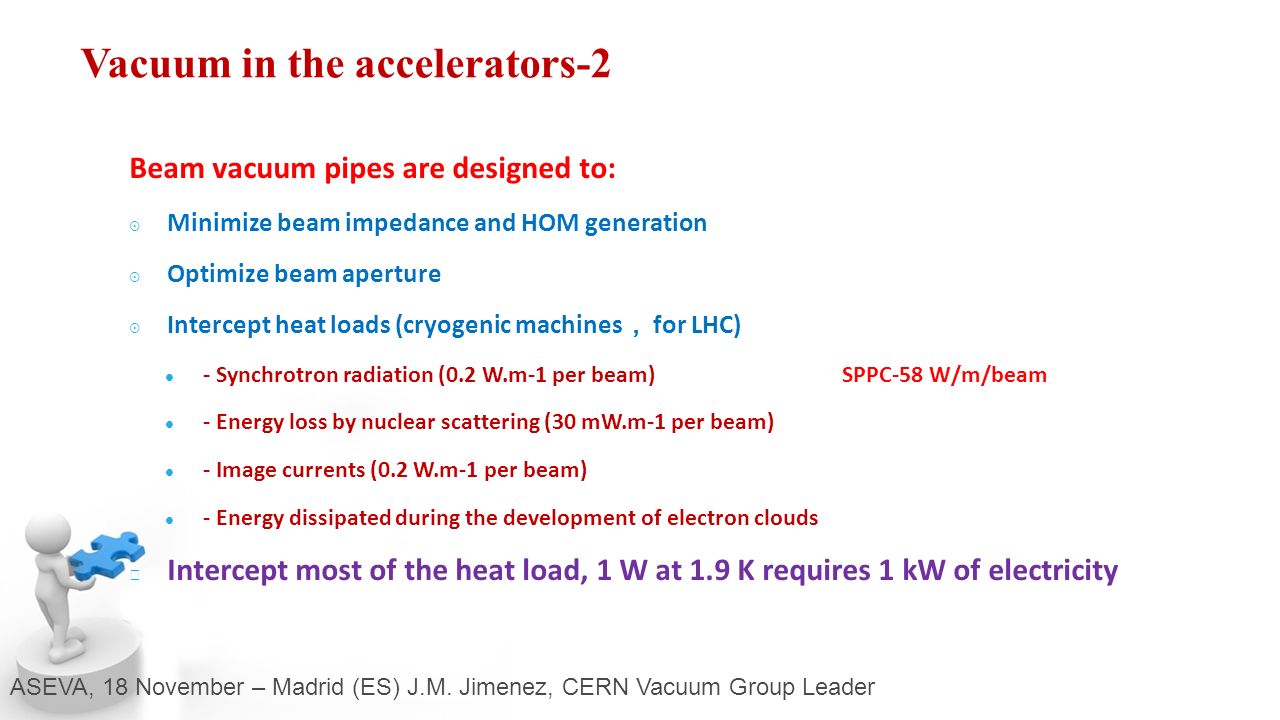 Vacuum in the accelerators-2

Beam vacuum pipes are designed to:

Minimize beam impedance and HOM generation

Optimize beam aperture

Intercept heat loads (cryogenic machines， for LHC)

- Synchrotron radiation (0.2 W.m-1 per beam) SPPC-58 W/m/beam

- Energy loss by nuclear scattering (30 mW.m-1 per beam)

- Image currents (0.2 W.m-1 per beam)

- Energy dissipated during the development of electron clouds

Intercept most of the heat load, 1 W at 1.9 K requires 1 kW of electricity

ASEVA, 18 November – Madrid (ES) J.M. Jimenez, CERN Vacuum Group Leader